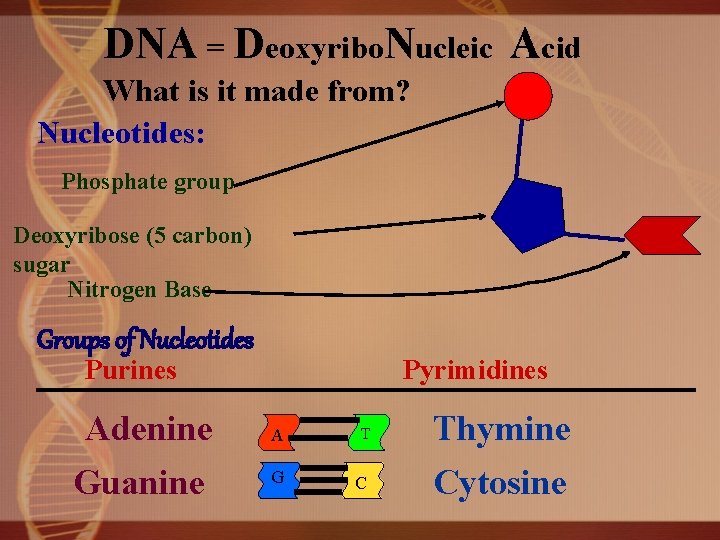 DNA = DeoxyriboNucleic Acid

What is it made from?

Nucleotides:

Phosphate group

Deoxyribose (5 carbon) sugar

Nitrogen Base

Groups of Nucleotides

Purines

Pyrimidines

Adenine

A

T

Thymine

Guanine

G

C

Cytosine